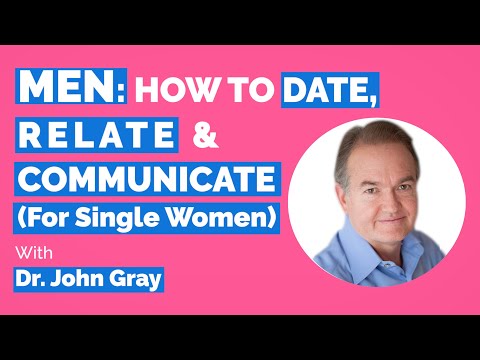 MEN: HOW TO DATE, RELATE & COMMUNICATE (For Single Women)

With

Dr. John Gray